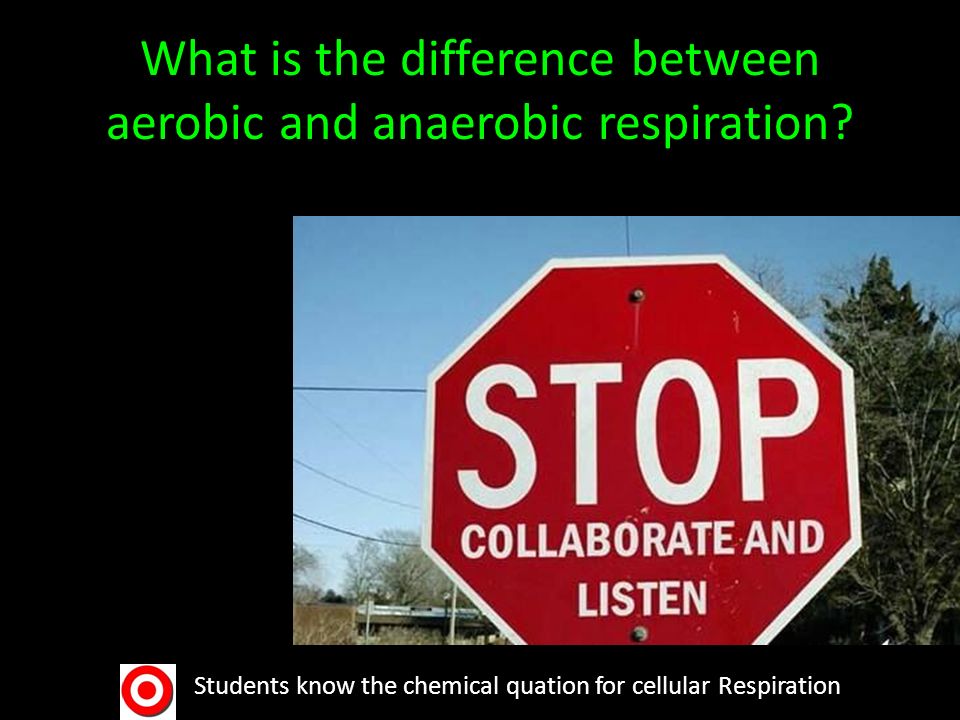 What is the difference between aerobic and anaerobic respiration?

STOP
COLLABORATE AND LISTEN

Students know the chemical quation for cellular Respiration